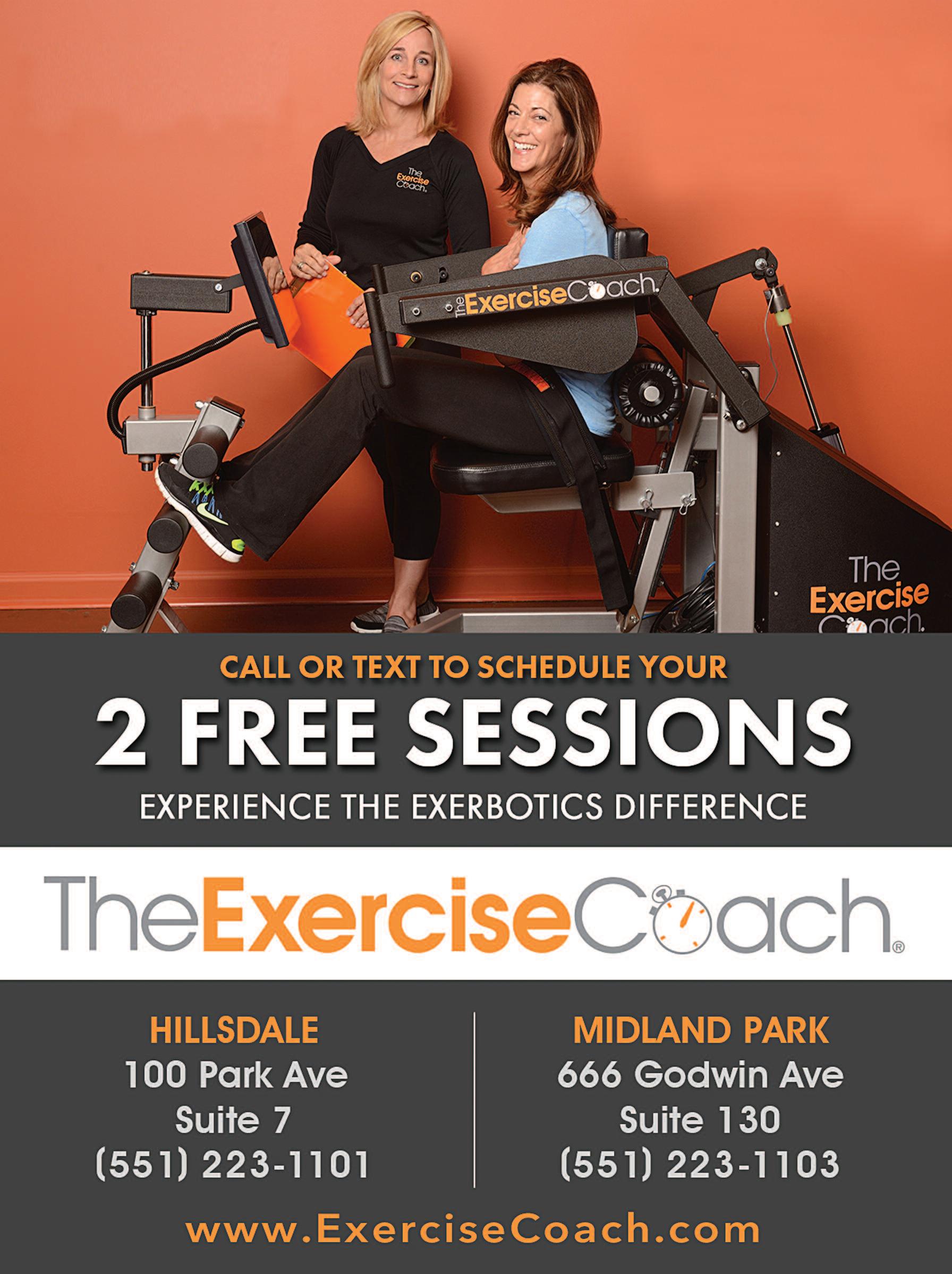 The Exercise Coach

The ExerciseCoach

The Exercise Coach

CALL OR TEXT TO SCHEDULE YOUR

2 FREE SESSIONS

EXPERIENCE THE EXERBOTICS DIFFERENCE

TheExerciseCoach®

HILLSDALE
100 Park Ave
Suite 7
(551) 223-1101

MIDLAND PARK
666 Godwin Ave
Suite 130
(551) 223-1103

www.ExerciseCoach.com